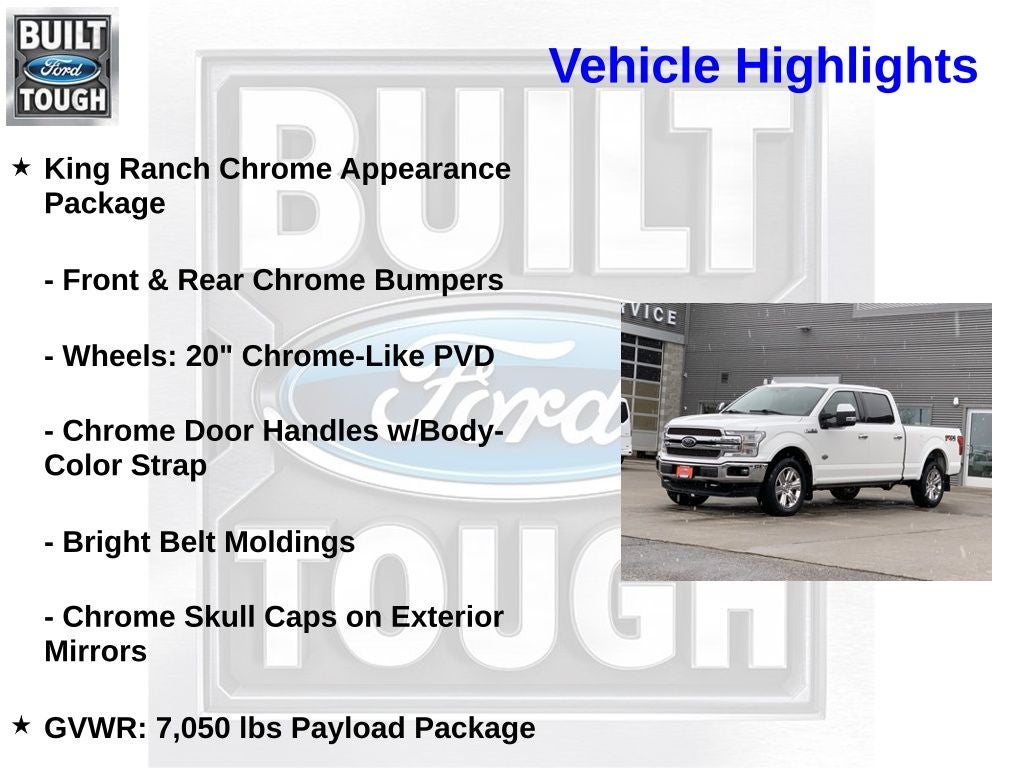 BUILT Ford TOUGH

Vehicle Highlights

★ King Ranch Chrome Appearance Package

- Front & Rear Chrome Bumpers

- Wheels: 20" Chrome-Like PVD

- Chrome Door Handles w/Body-Color Strap

- Bright Belt Moldings

- Chrome Skull Caps on Exterior Mirrors

★ GVWR: 7,050 lbs Payload Package

BUILT Ford TOUGH

VICE